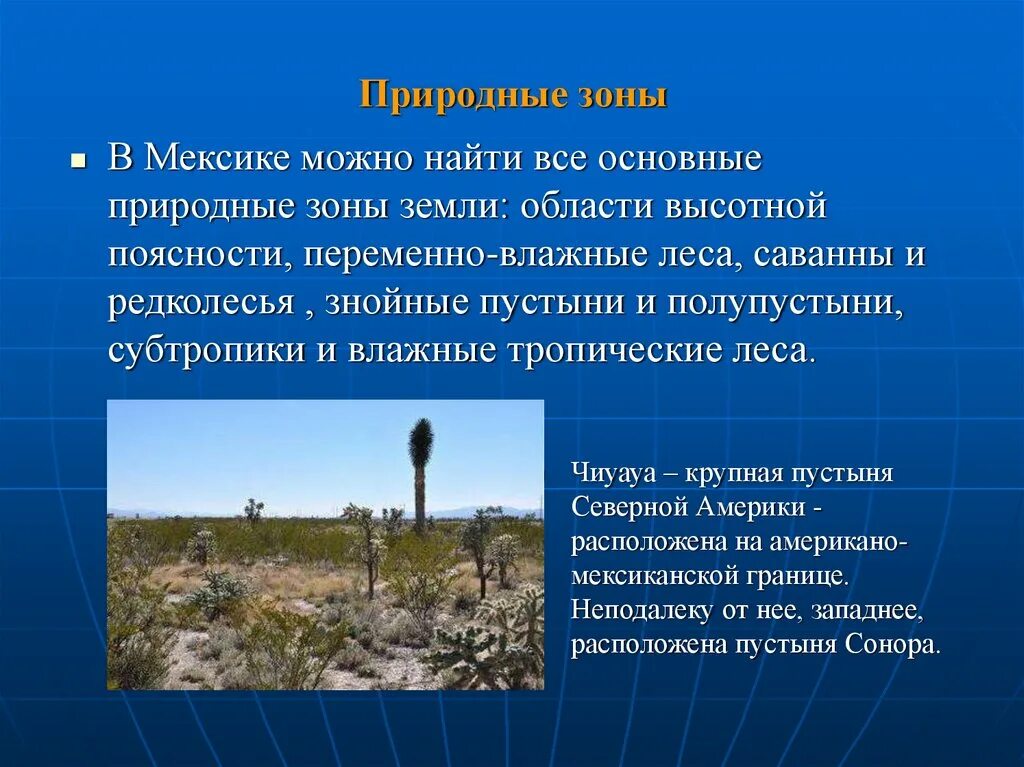 Природные зоны

В Мексике можно найти все основные природные зоны земли: области высотной поясности, переменно-влажные леса, саванны и редколесья , знойные пустыни и полупустыни, субтропики и влажные тропические леса.

Чиуауа – крупная пустыня Северной Америки - расположена на американо-мексиканской границе. Неподалеку от нее, западнее, расположена пустыня Сонора.